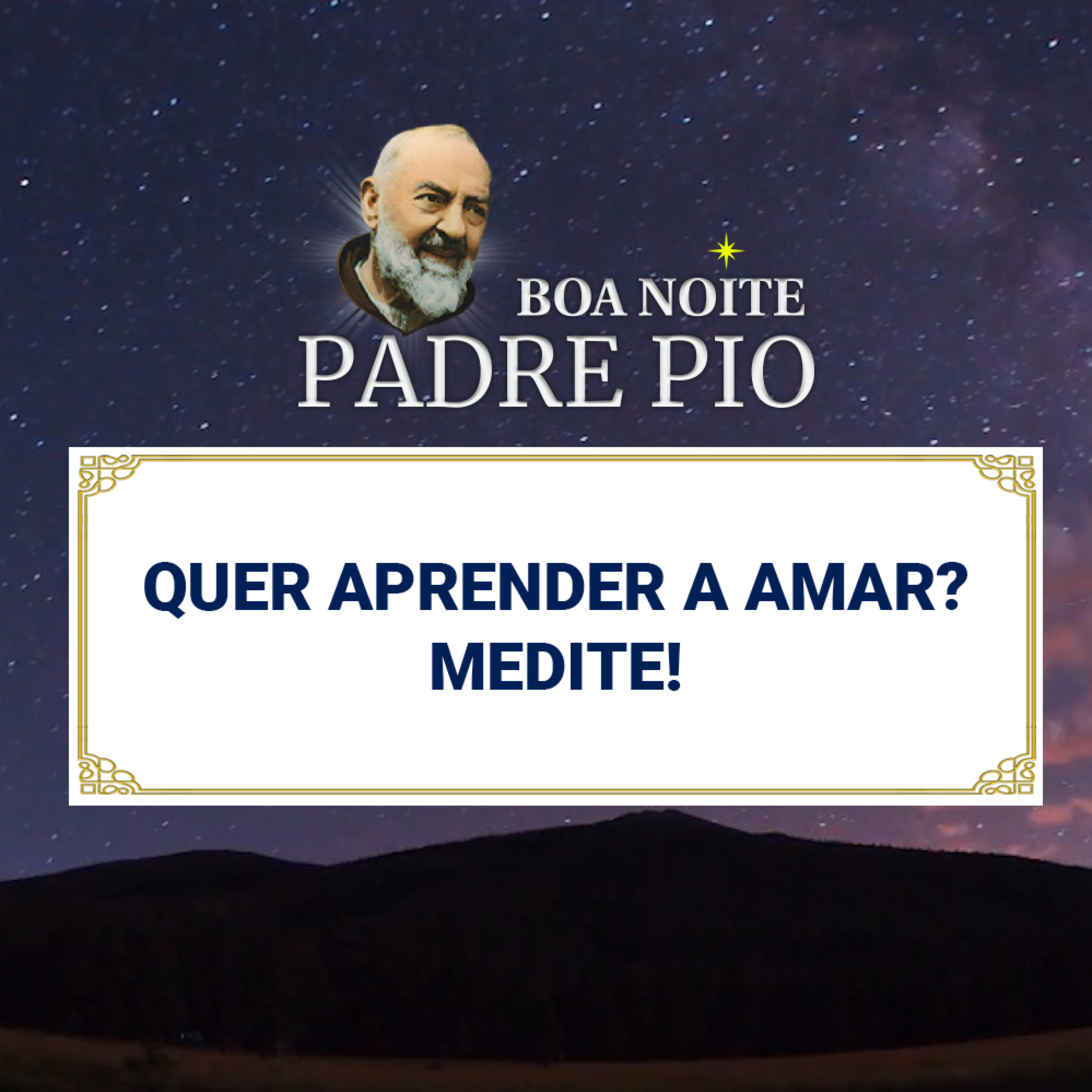 BOA NOITE
PADRE PIO

QUER APRENDER A AMAR?
MEDITE!